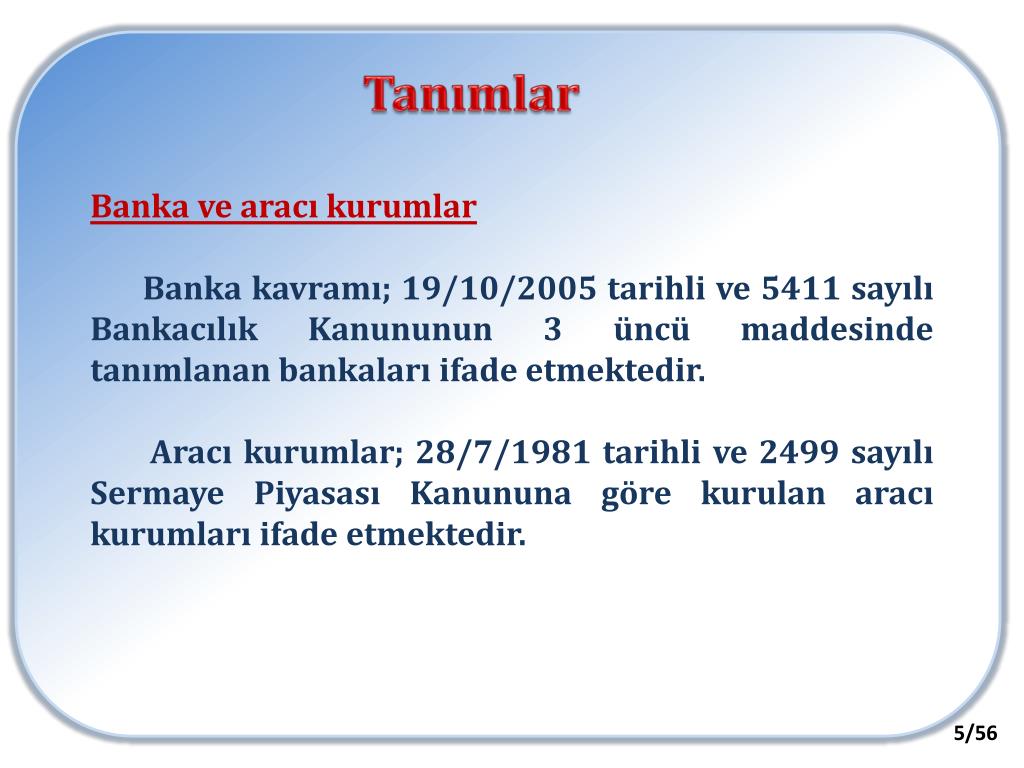 Tanımlar

Banka ve aracı kurumlar

Banka kavramı; 19/10/2005 tarihli ve 5411 sayılı Bankacılık Kanununun 3 üncü maddesinde tanımlanan bankaları ifade etmektedir.

Aracı kurumlar; 28/7/1981 tarihli ve 2499 sayılı Sermaye Piyasası Kanununa göre kurulan aracı kurumları ifade etmektedir.

5/56